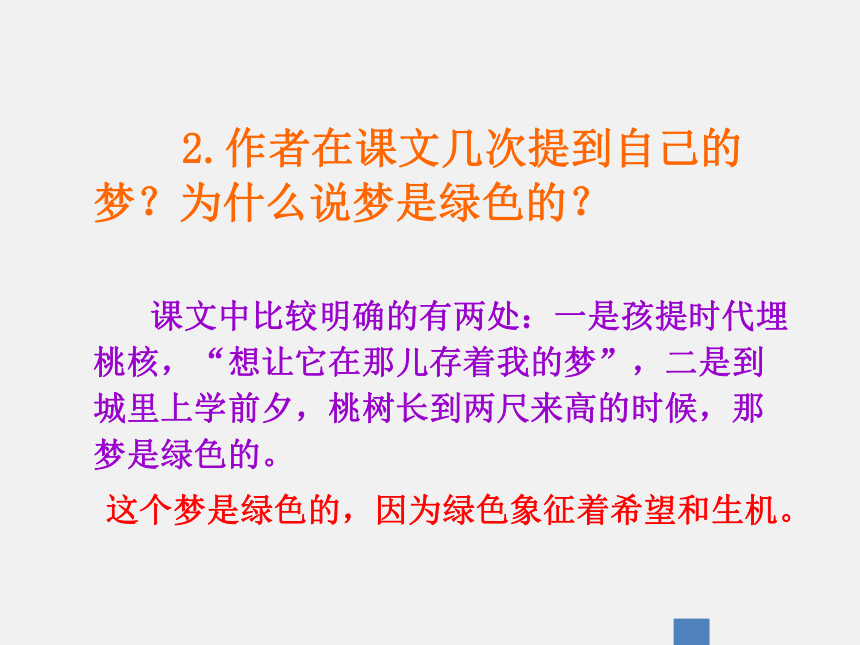 2.作者在课文几次提到自己的梦？为什么说梦是绿色的？

课文中比较明确的有两处：一是孩提时代埋桃核，“想让它在那儿存着我的梦”，二是到城里上学前夕，桃树长到两尺来高的时候，那梦是绿色的。

这个梦是绿色的，因为绿色象征着希望和生机。